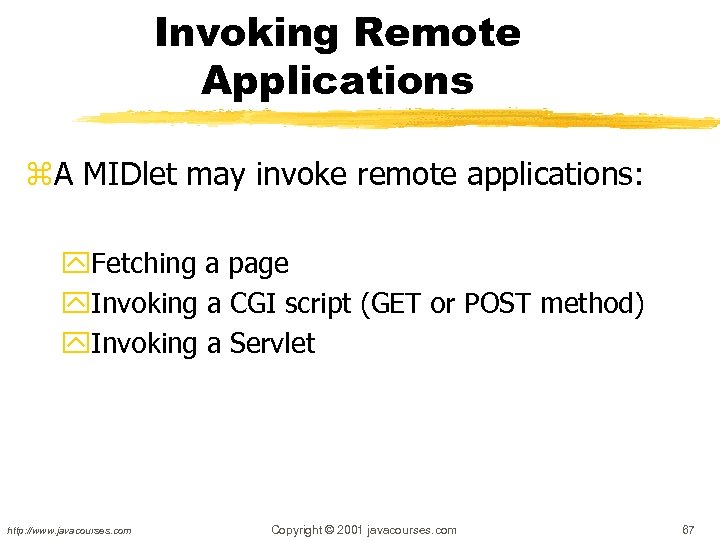 Invoking Remote Applications

A MIDlet may invoke remote applications:

Fetching a page
Invoking a CGI script (GET or POST method)
Invoking a Servlet

http://www.javacourses.com Copyright © 2001 javacourses.com 67